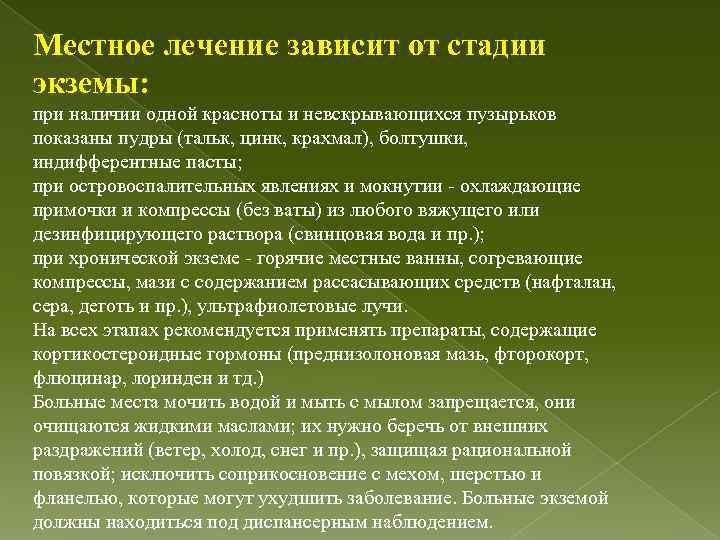 Местное лечение зависит от стадии экземы:

при наличии одной красноты и невскрывающихся пузырьков показаны пудры (тальк, цинк, крахмал), болтушки, индифферентные пасты;

при островоспалительных явлениях и мокнутии - охлаждающие примочки и компрессы (без ваты) из любого вяжущего или дезинфицирующего раствора (свинцовая вода и пр.);

при хронической экземе - горячие местные ванны, согревающие компрессы, мази с содержанием рассасывающих средств (нафталан, сера, деготь и пр.), ультрафиолетовые лучи.

На всех этапах рекомендуется применять препараты, содержащие кортикостероидные гормоны (преднизолоновая мазь, фторокорт, флюцинар, лоринден и тд.)

Больные места мочить водой и мыть с мылом запрещается, они очищаются жидкими маслами; их нужно беречь от внешних раздражений (ветер, холод, снег и пр.), защищая рациональной повязкой; исключить соприкосновение с мехом, шерстью и фланелью, которые могут ухудшить заболевание. Больные экземой должны находиться под диспансерным наблюдением.